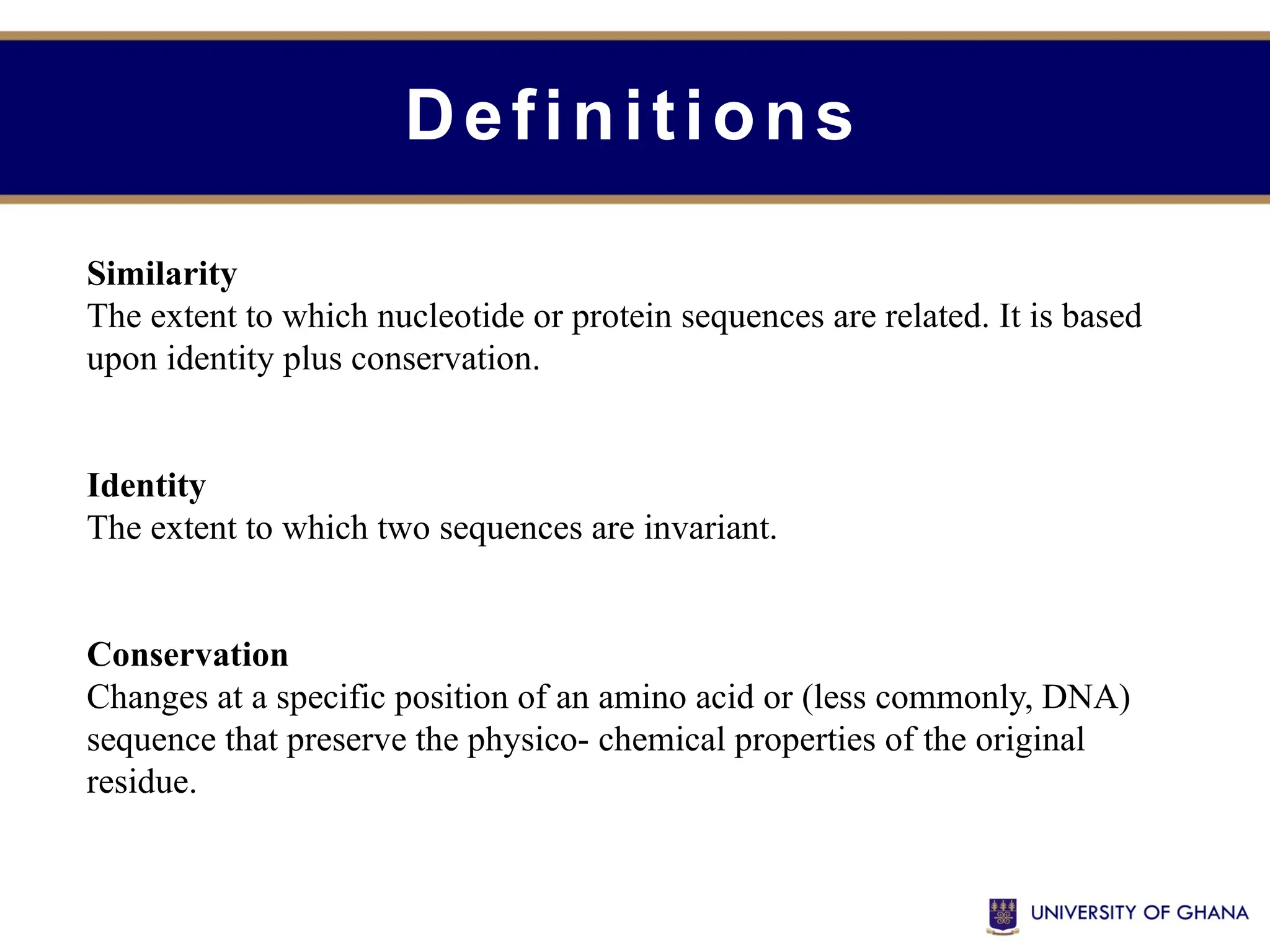 Definitions

Similarity
The extent to which nucleotide or protein sequences are related. It is based upon identity plus conservation.

Identity
The extent to which two sequences are invariant.

Conservation
Changes at a specific position of an amino acid or (less commonly, DNA) sequence that preserve the physico- chemical properties of the original residue.

UNIVERSITY OF GHANA